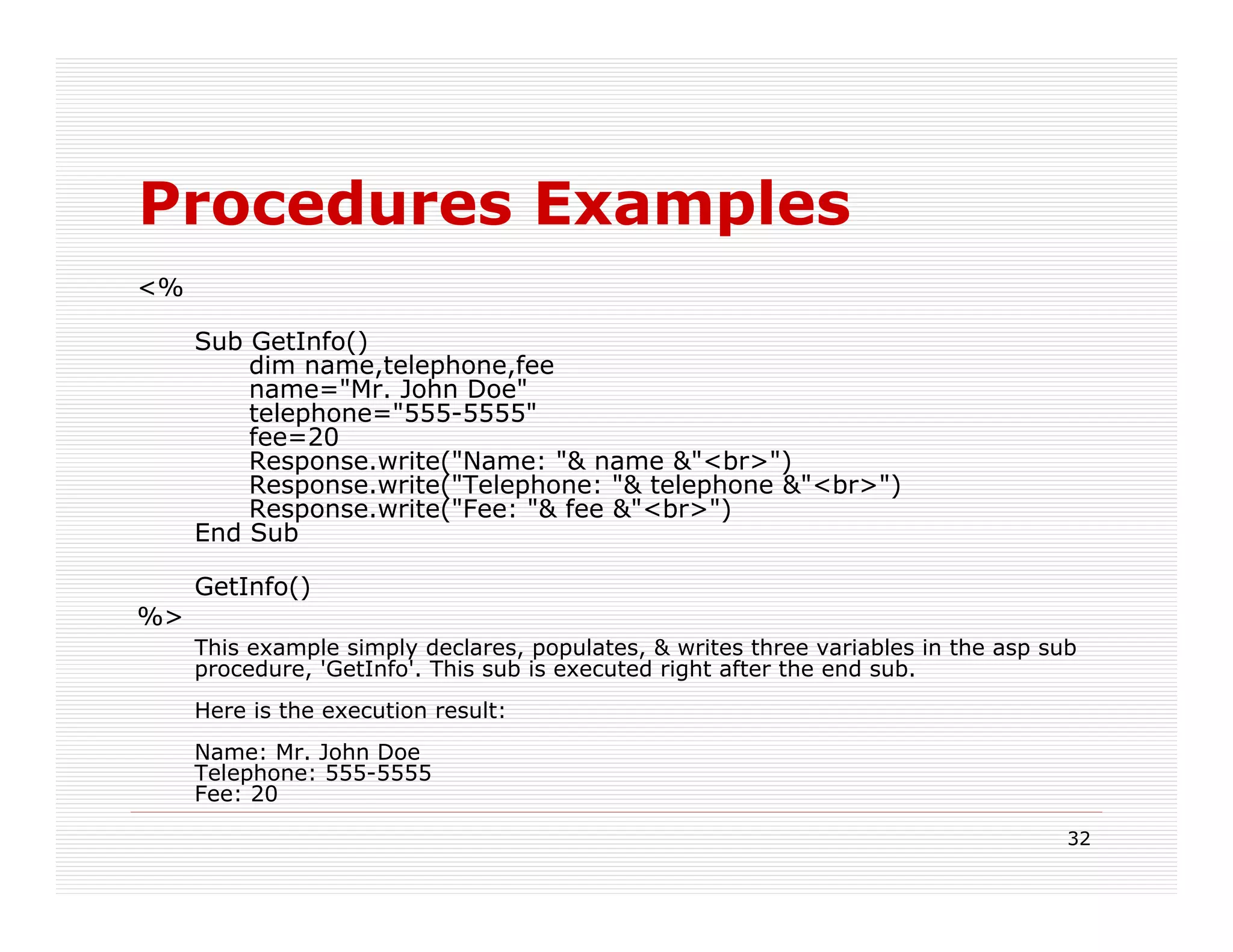 Procedures Examples

<%

Sub GetInfo()
dim name,telephone,fee
name="Mr. John Doe"
telephone="555-5555"
fee=20
Response.write("Name: "& name &"<br>")
Response.write("Telephone: "& telephone &"<br>")
Response.write("Fee: "& fee &"<br>")
End Sub

GetInfo()
%>

This example simply declares, populates, & writes three variables in the asp sub procedure, 'GetInfo'. This sub is executed right after the end sub.

Here is the execution result:

Name: Mr. John Doe
Telephone: 555-5555
Fee: 20

32